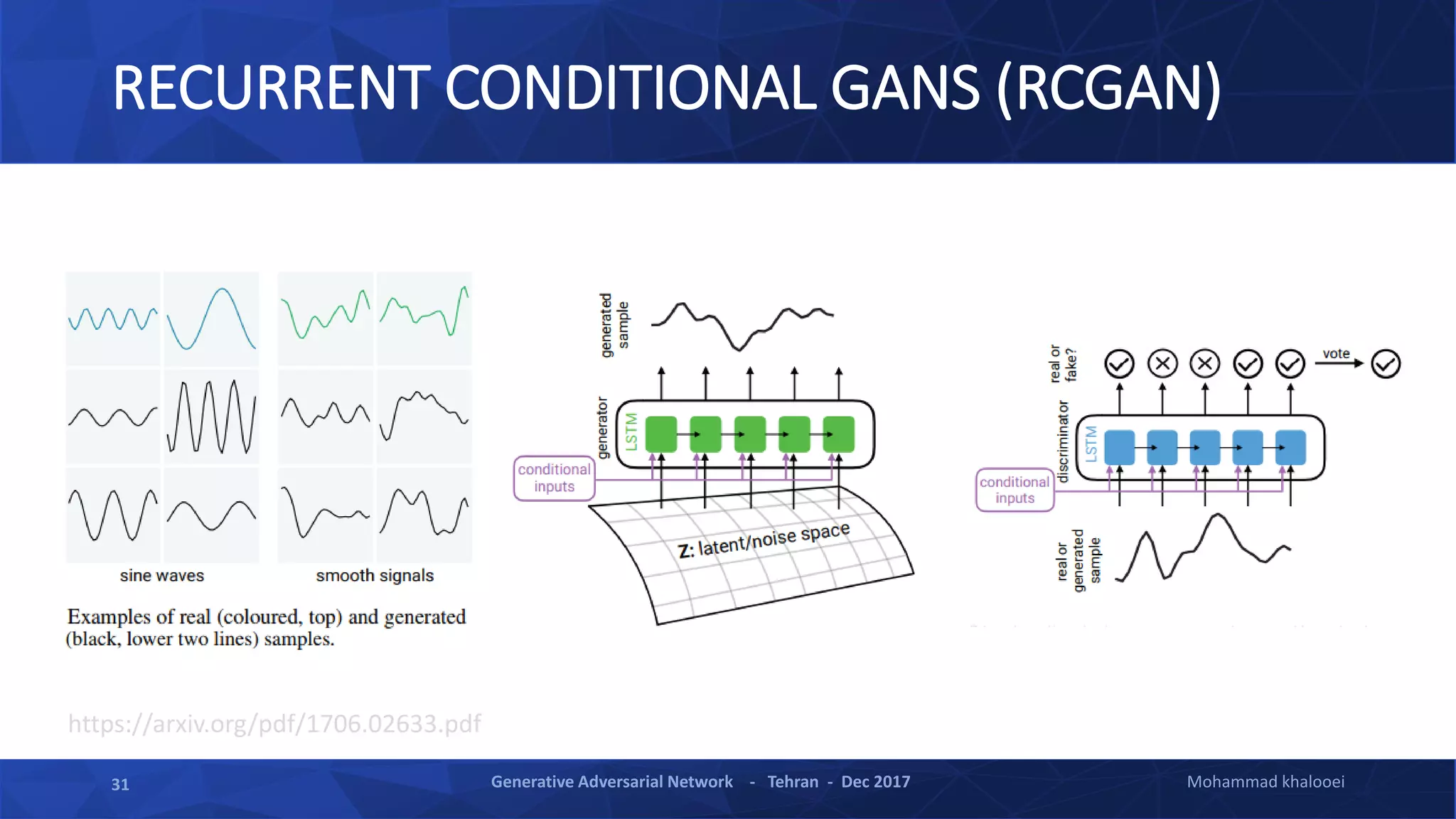 RECURRENT CONDITIONAL GANS (RCGAN)

sine waves

smooth signals

Examples of real (coloured, top) and generated (black, lower two lines) samples.

generated sample

generator

LSTM

conditional inputs

Z: latent/noise space

real or fake?

vote

discriminator

LSTM

conditional inputs

real or generated sample

https://arxiv.org/pdf/1706.02633.pdf

31

Generative Adversarial Network - Tehran - Dec 2017

Mohammad khalooei